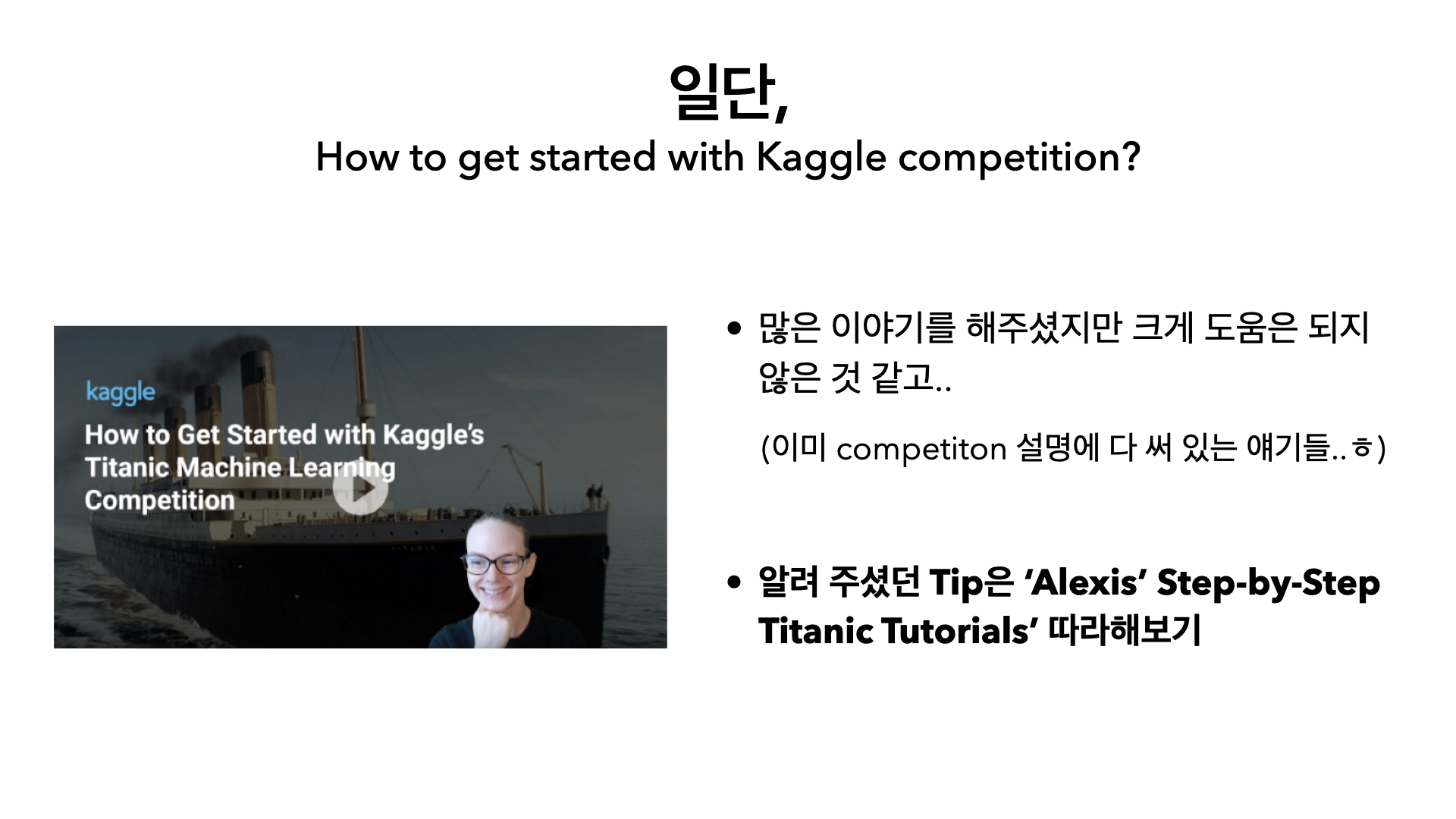 일단,
How to get started with Kaggle competition?

kaggle
How to Get Started with Kaggle's Titanic Machine Learning Competition

• 많은 이야기를 해주셨지만 크게 도움은 되지 않은 것 같고..

(이미 competiton 설명에 다 써 있는 얘기들..ㅎ)

• 알려 주셨던 Tip은 'Alexis' Step-by-Step Titanic Tutorials' 따라해보기